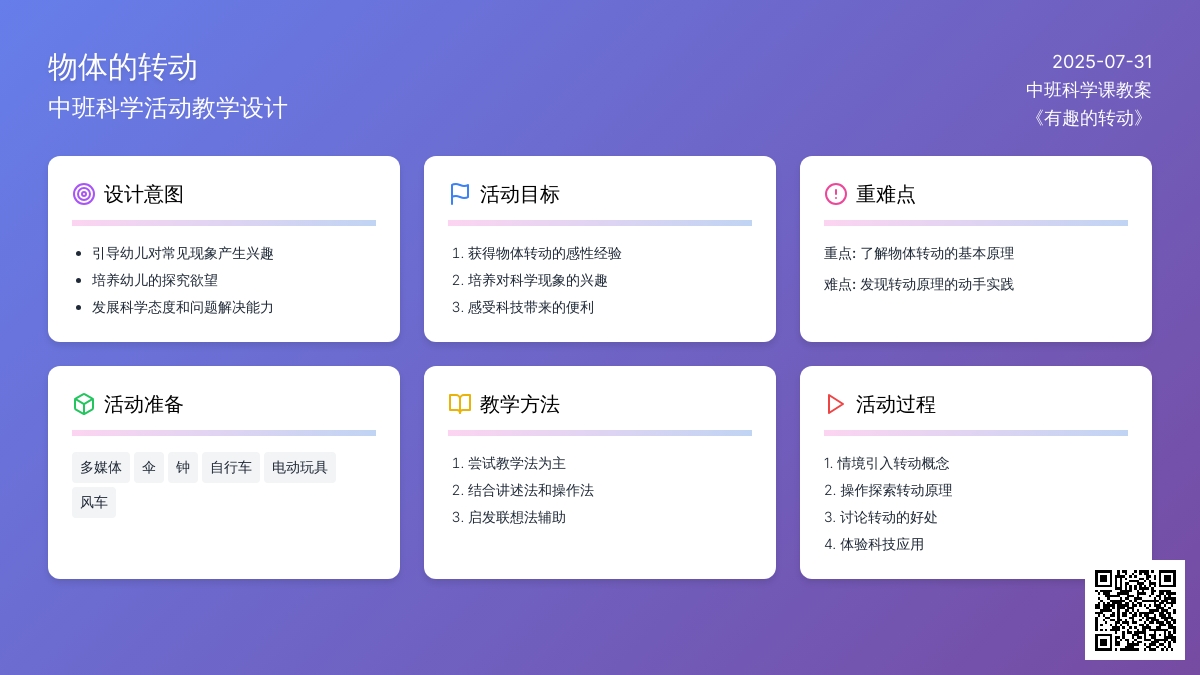 物体的转动
中班科学活动教学设计

2025-07-31
中班科学课教案
《有趣的转动》

设计意图

- 引导幼儿对常见现象产生兴趣
- 培养幼儿的探究欲望
- 发展科学态度和问题解决能力

活动目标

1. 获得物体转动的感性经验
2. 培养对科学现象的兴趣
3. 感受科技带来的便利

重难点

重点: 了解物体转动的基本原理

难点: 发现转动原理的动手实践

活动准备

多媒体 伞 钟 自行车 电动玩具 风车

教学方法

1. 尝试教学法为主
2. 结合讲述法和操作法
3. 启发联想法辅助

活动过程

1. 情境引入转动概念
2. 操作探索转动原理
3. 讨论转动的好处
4. 体验科技应用